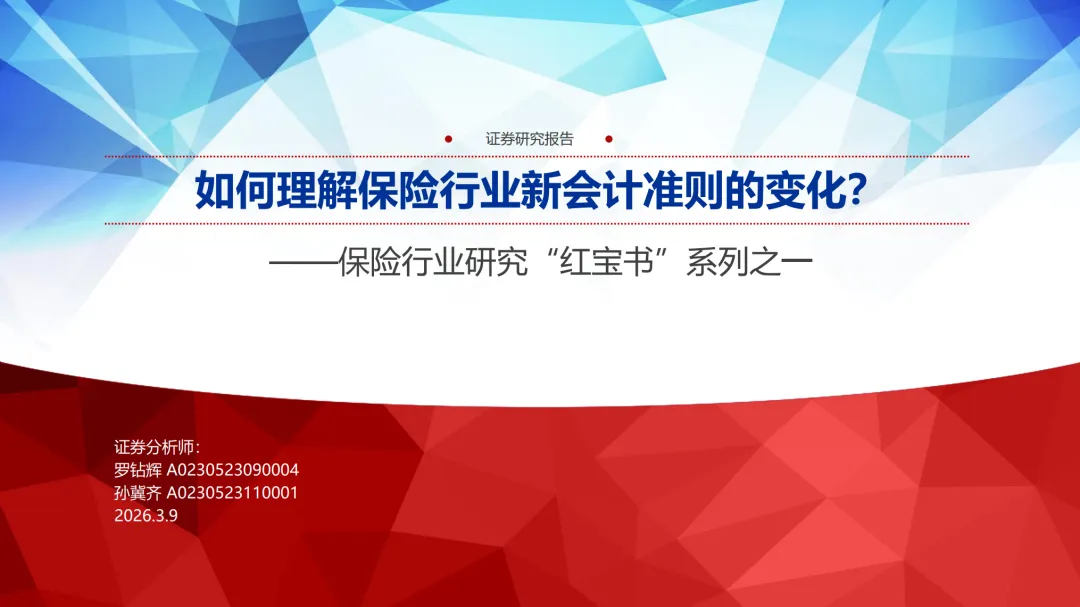 证券研究报告

如何理解保险行业新会计准则的变化？

——保险行业研究“红宝书”系列之一

证券分析师：
罗钻辉 A0230523090004
孙冀齐 A0230523110001
2026.3.9